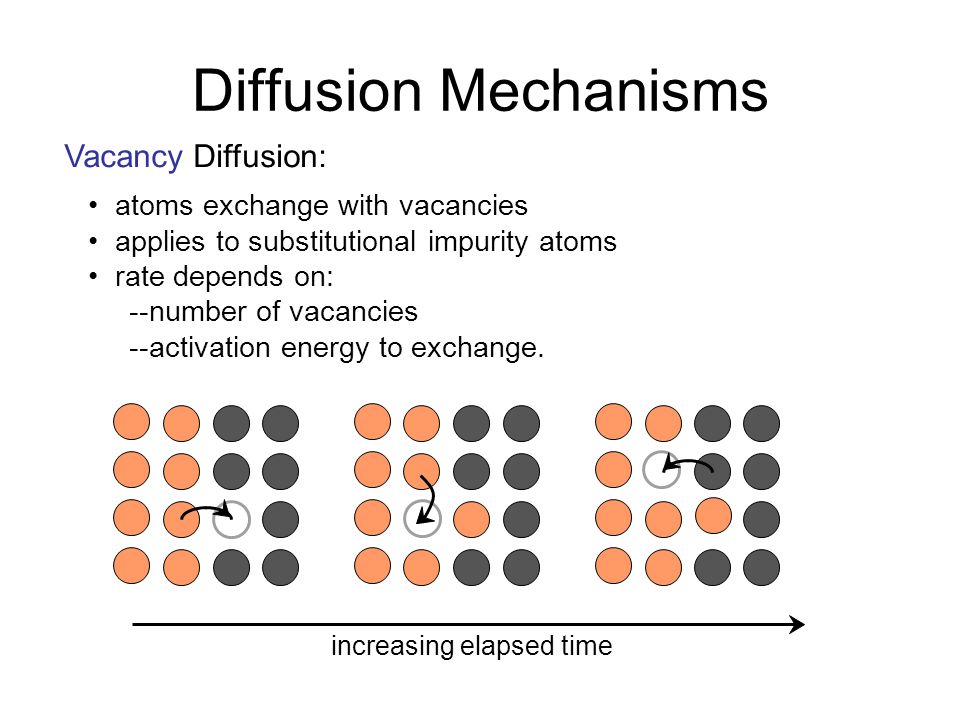 Diffusion Mechanisms

Vacancy Diffusion:

• atoms exchange with vacancies
• applies to substitutional impurity atoms
• rate depends on:
--number of vacancies
--activation energy to exchange.

increasing elapsed time